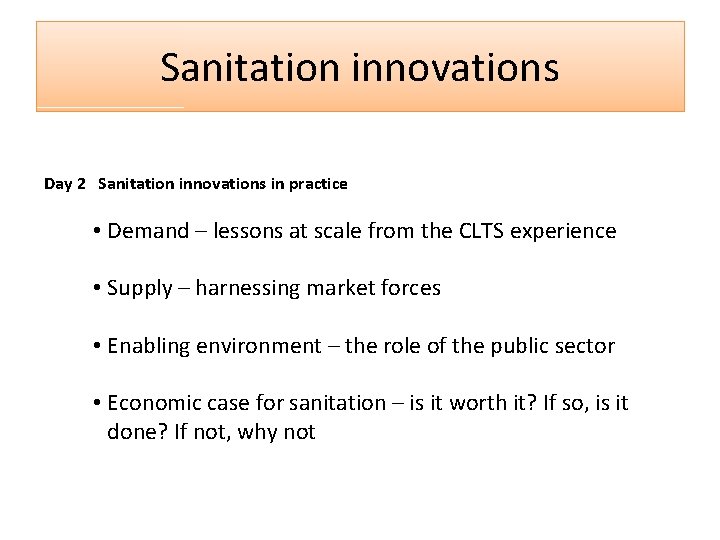 Sanitation innovations

Day 2 Sanitation innovations in practice

• Demand – lessons at scale from the CLTS experience

• Supply – harnessing market forces

• Enabling environment – the role of the public sector

• Economic case for sanitation – is it worth it? If so, is it done? If not, why not